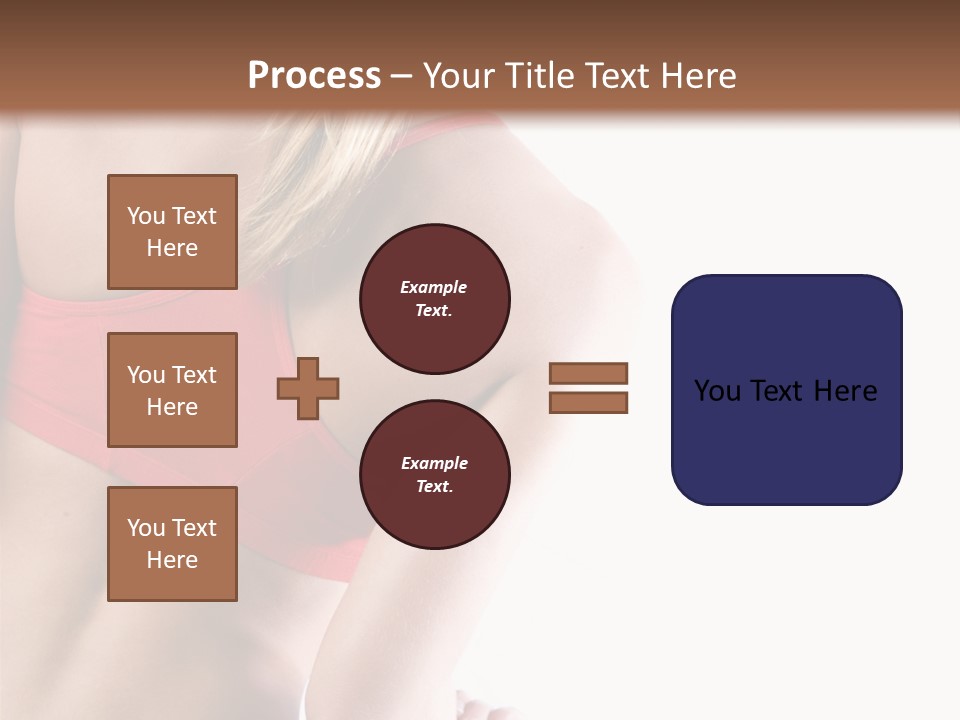 Process – Your Title Text Here

You Text Here

You Text Here

You Text Here

Example Text.

Example Text.

You Text Here